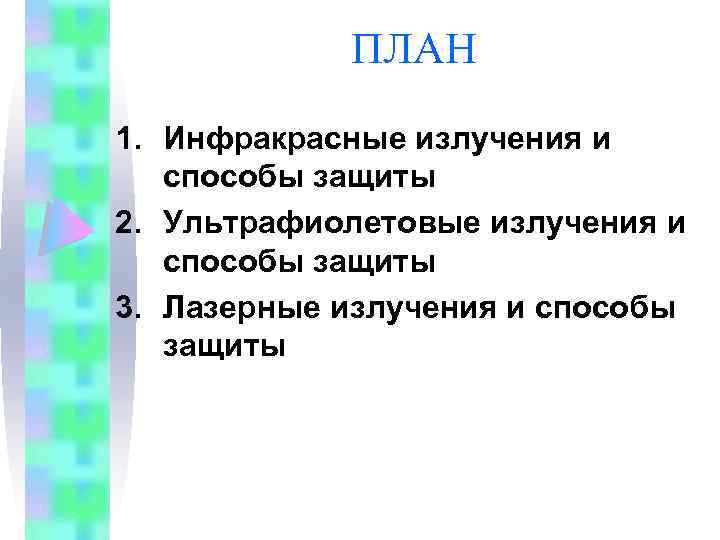 ПЛАН

1. Инфракрасные излучения и способы защиты
2. Ультрафиолетовые излучения и способы защиты
3. Лазерные излучения и способы защиты